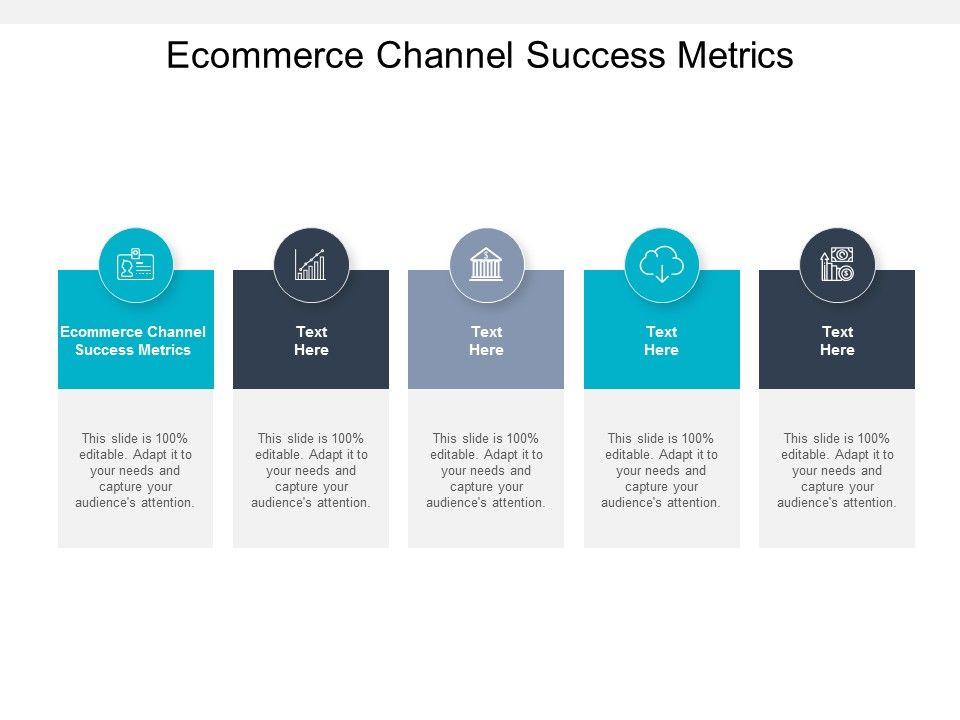 Ecommerce Channel Success Metrics

Ecommerce Channel Success Metrics

This slide is 100% editable. Adapt it to your needs and capture your audience's attention.

Text Here

This slide is 100% editable. Adapt it to your needs and capture your audience's attention.

Text Here

This slide is 100% editable. Adapt it to your needs and capture your audience's attention.

Text Here

This slide is 100% editable. Adapt it to your needs and capture your audience's attention.

Text Here

This slide is 100% editable. Adapt it to your needs and capture your audience's attention.